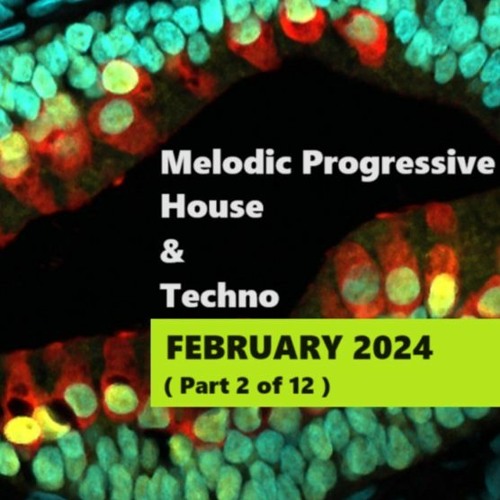 Melodic Progressive
House
&
Techno

FEBRUARY 2024
( Part 2 of 12 )